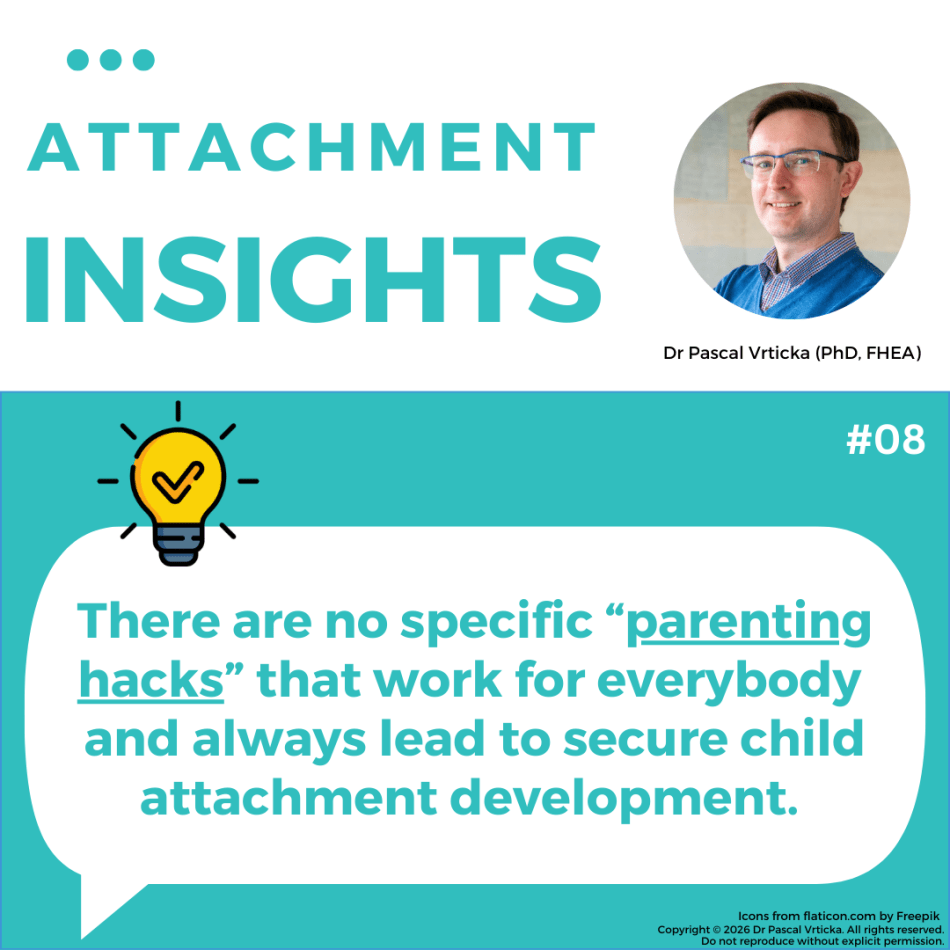 ATTACHMENT
INSIGHTS

Dr Pascal Vrticka (PhD, FHEA)

#08

There are no specific “parenting hacks” that work for everybody and always lead to secure child attachment development.

Icons from flaticon.com by Freepik
Copyright © 2026 Dr Pascal Vrticka. All rights reserved.
Do not reproduce without explicit permission.